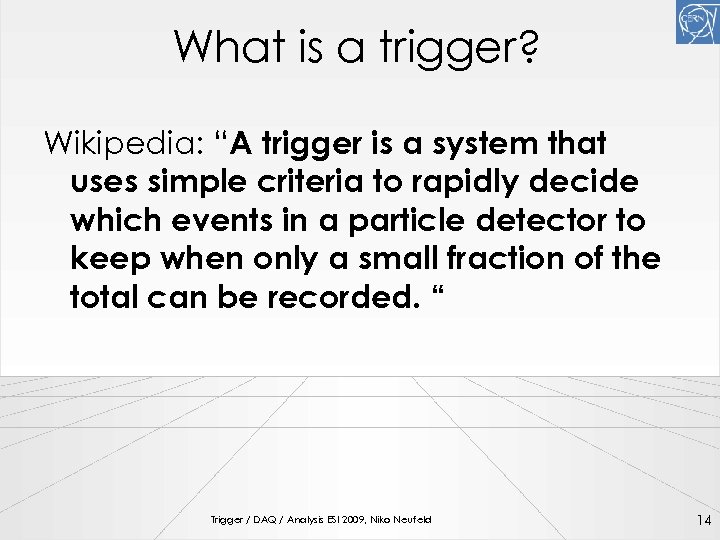 CERN

What is a trigger?

Wikipedia: “A trigger is a system that uses simple criteria to rapidly decide which events in a particle detector to keep when only a small fraction of the total can be recorded. “

Trigger / DAQ / Analysis ESI 2009, Niko Neufeld

14